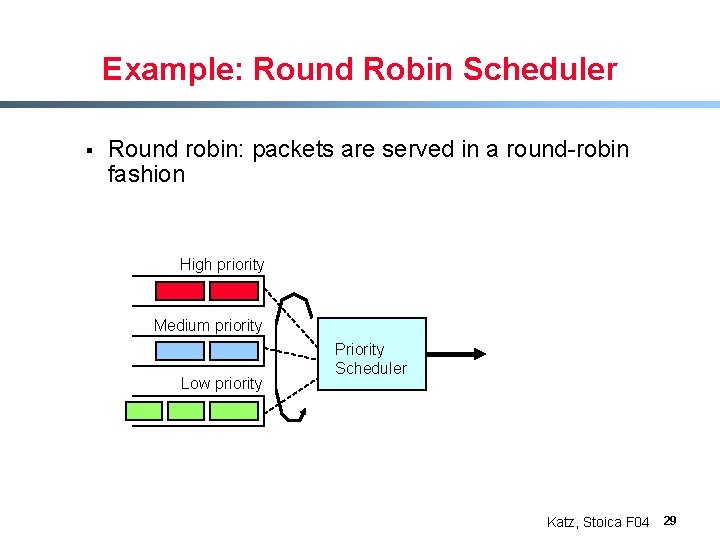 Example: Round Robin Scheduler

▪ Round robin: packets are served in a round-robin fashion

High priority

Medium priority

Low priority

Priority Scheduler

Katz, Stoica F04 29